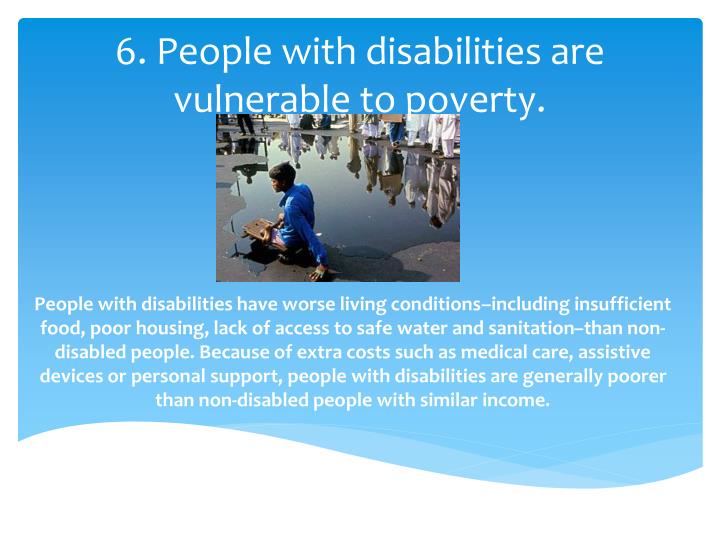 6. People with disabilities are vulnerable to poverty.

People with disabilities have worse living conditions–including insufficient food, poor housing, lack of access to safe water and sanitation–than non-disabled people. Because of extra costs such as medical care, assistive devices or personal support, people with disabilities are generally poorer than non-disabled people with similar income.